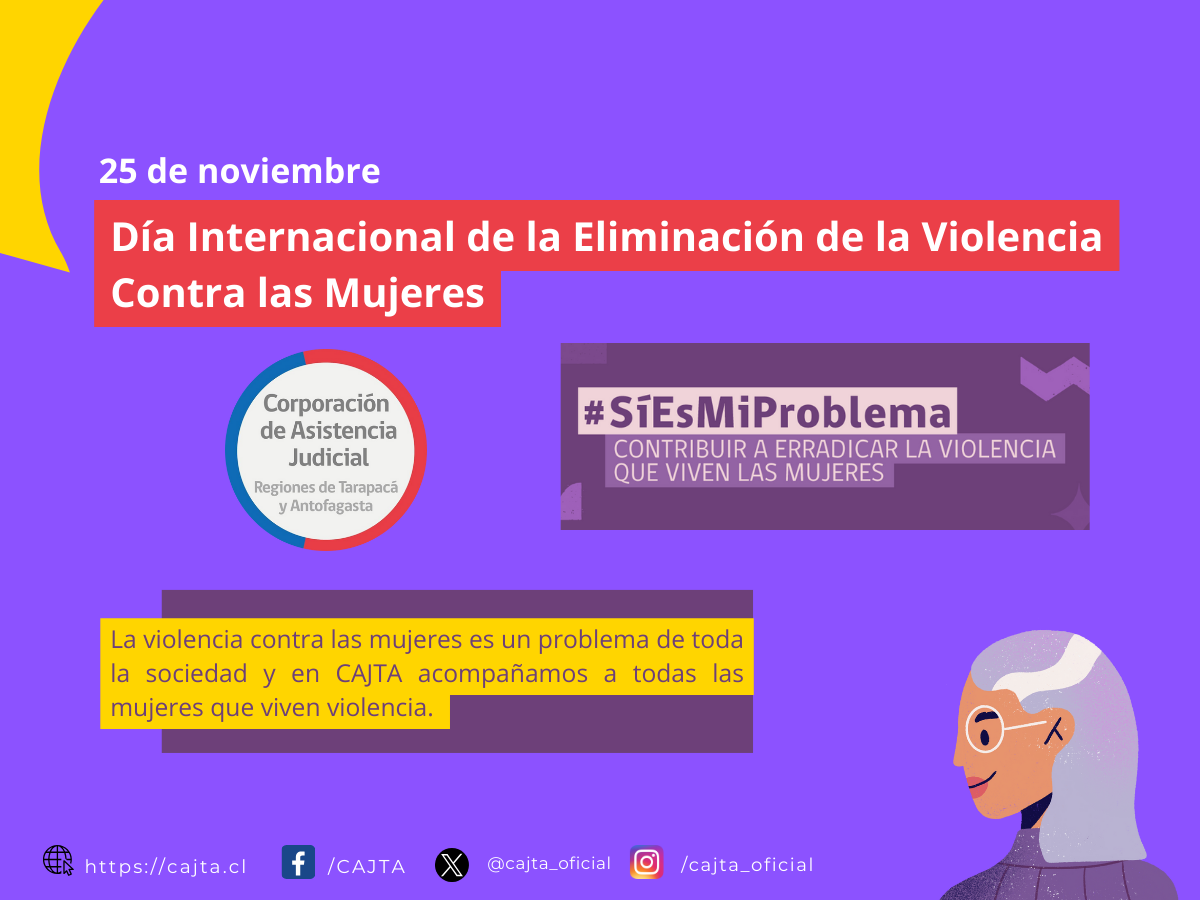 25 de noviembre

Día Internacional de la Eliminación de la Violencia Contra las Mujeres

Corporación de Asistencia Judicial
Regiones de Tarapacá y Antofagasta

#SíEsMiProblema
CONTRIBUIR A ERRADICAR LA VIOLENCIA QUE VIVEN LAS MUJERES

La violencia contra las mujeres es un problema de toda la sociedad y en CAJTA acompañamos a todas las mujeres que viven violencia.

https://cajta.cl /CAJTA @cajta_oficial /cajta_oficial